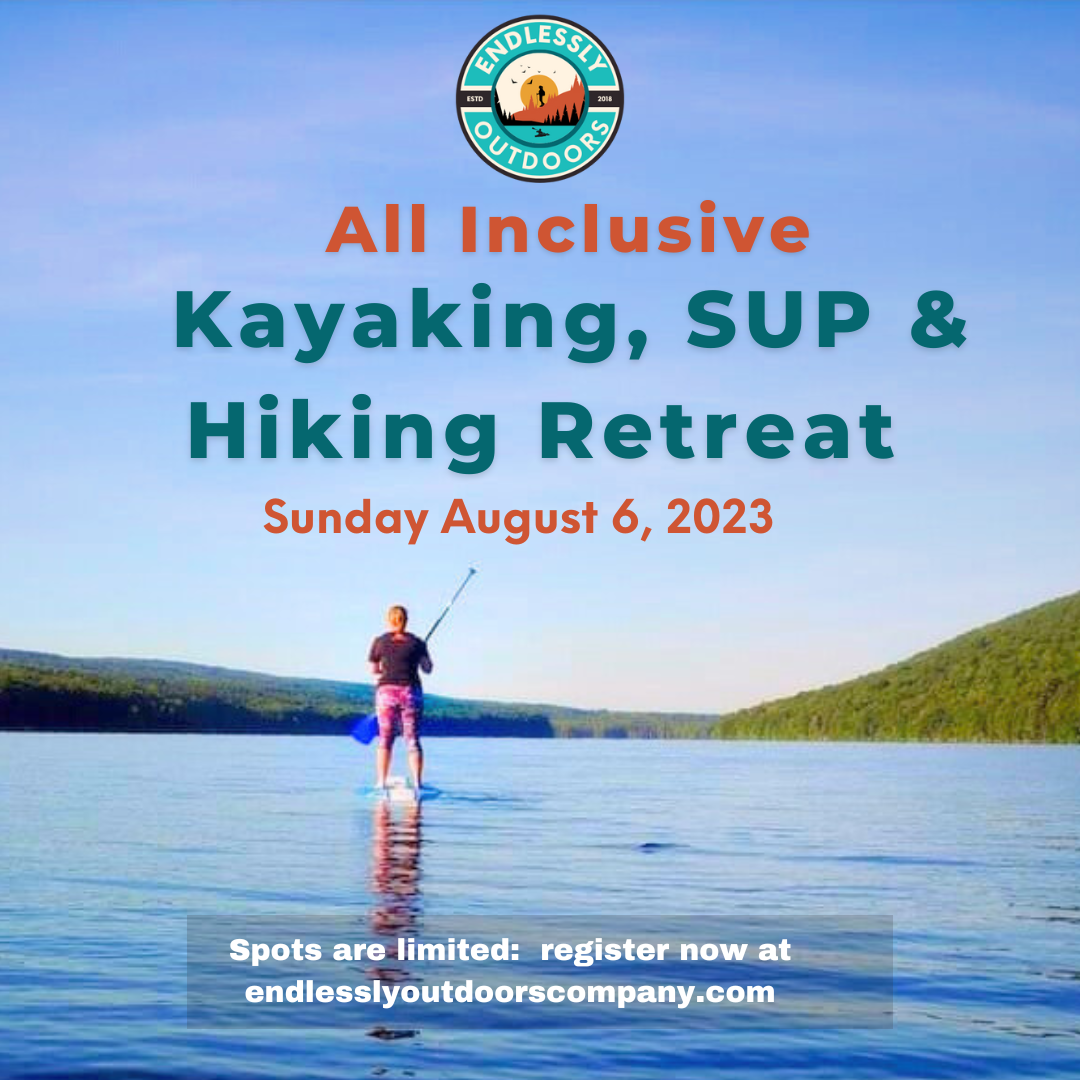 ENDLESSLY
ESTD 2018
OUTDOORS

All Inclusive
Kayaking, SUP &
Hiking Retreat
Sunday August 6, 2023

Spots are limited: register now at endlesslyoutdoorscompany.com